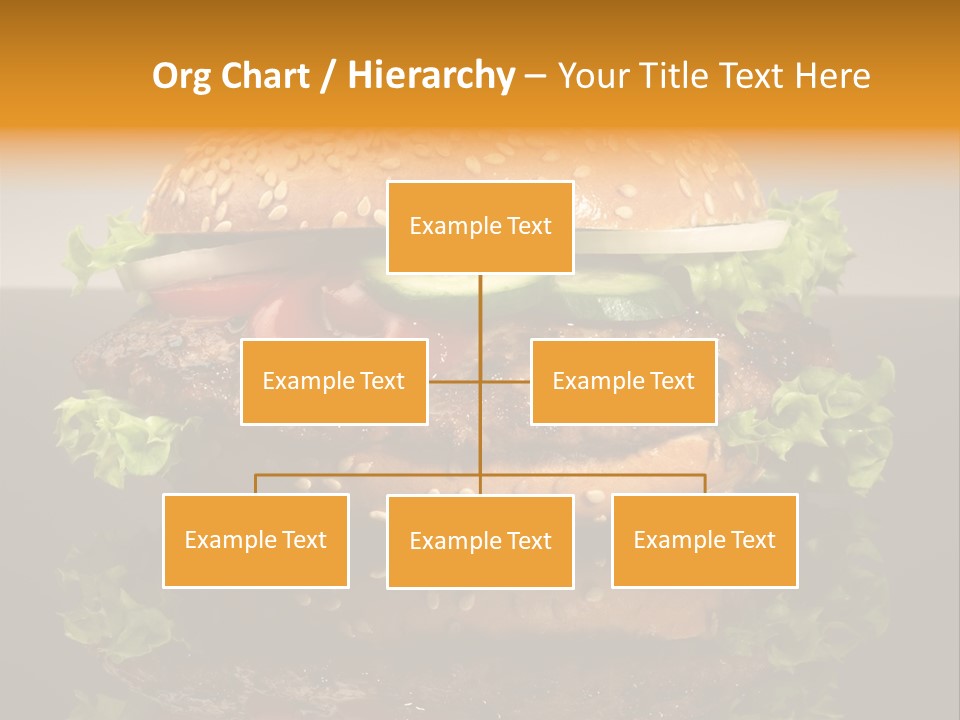 Org Chart / Hierarchy – Your Title Text Here

Example Text

Example Text

Example Text

Example Text

Example Text

Example Text